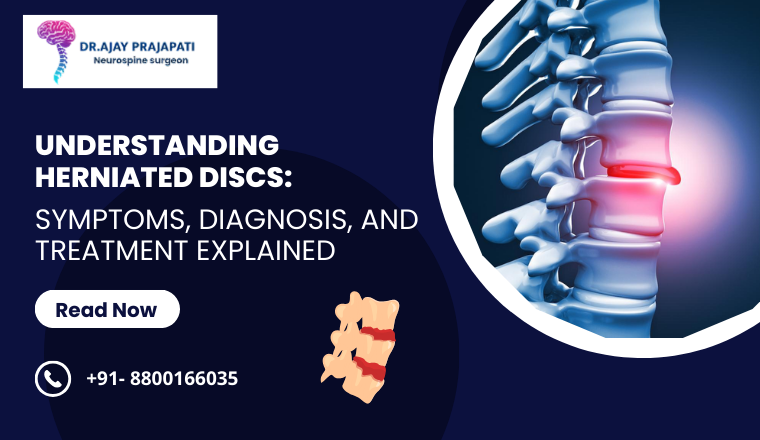 DR.AJAY PRAJAPATI
Neurospine surgeon

UNDERSTANDING HERNIATED DISCS:
SYMPTOMS, DIAGNOSIS, AND TREATMENT EXPLAINED

Read Now

+91- 8800166035